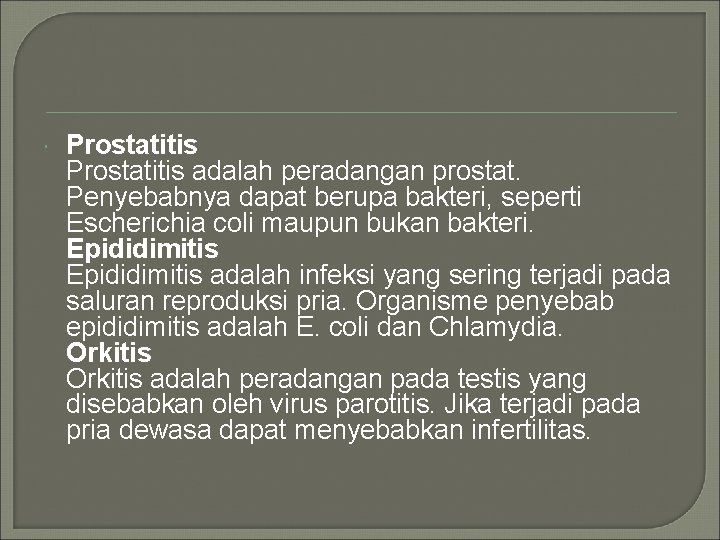 Prostatitis
Prostatitis adalah peradangan prostat. Penyebabnya dapat berupa bakteri, seperti Escherichia coli maupun bukan bakteri.
Epididimitis
Epididimitis adalah infeksi yang sering terjadi pada saluran reproduksi pria. Organisme penyebab epididimitis adalah E. coli dan Chlamydia.
Orkitis
Orkitis adalah peradangan pada testis yang disebabkan oleh virus parotitis. Jika terjadi pada pria dewasa dapat menyebabkan infertilitas.